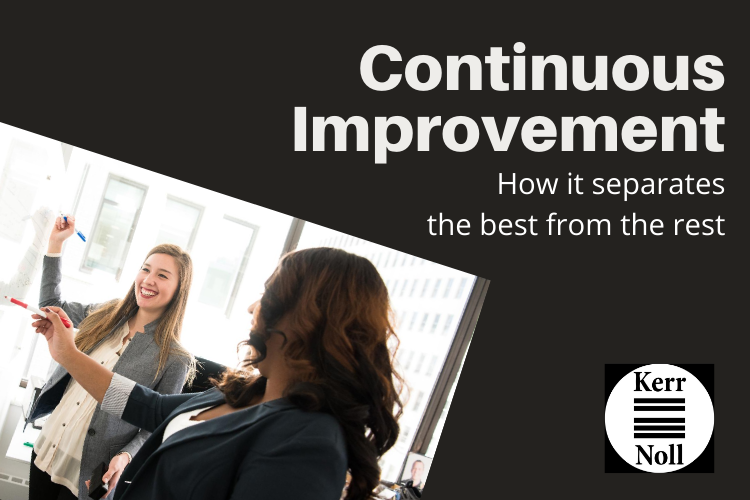 Continuous Improvement

How it separates the best from the rest

Kerr
Noll